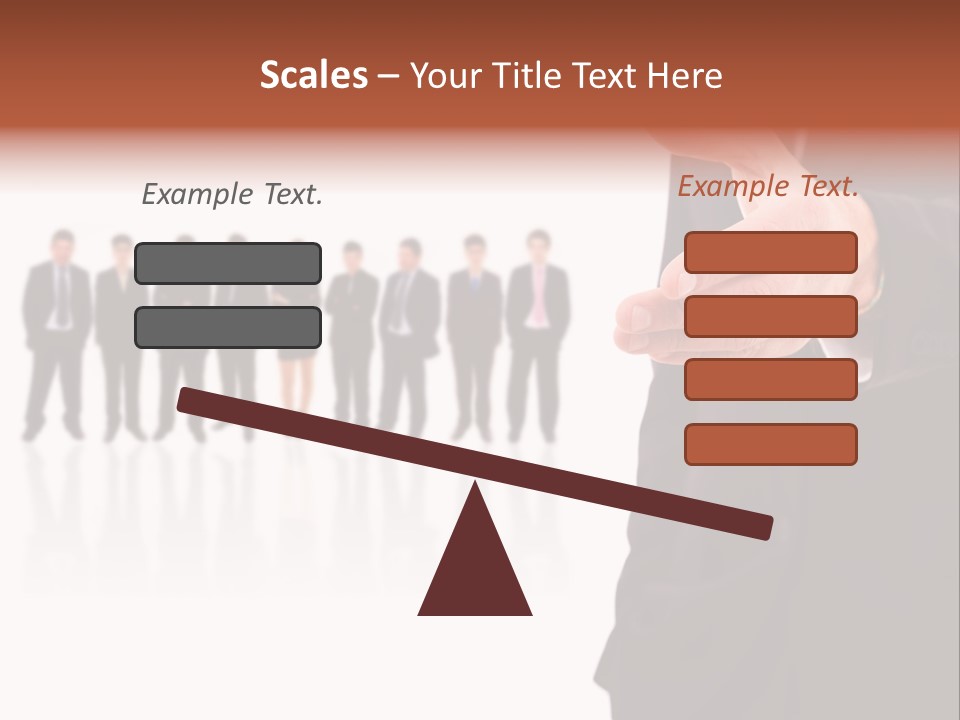 Scales – Your Title Text Here

Example Text.

Example Text.